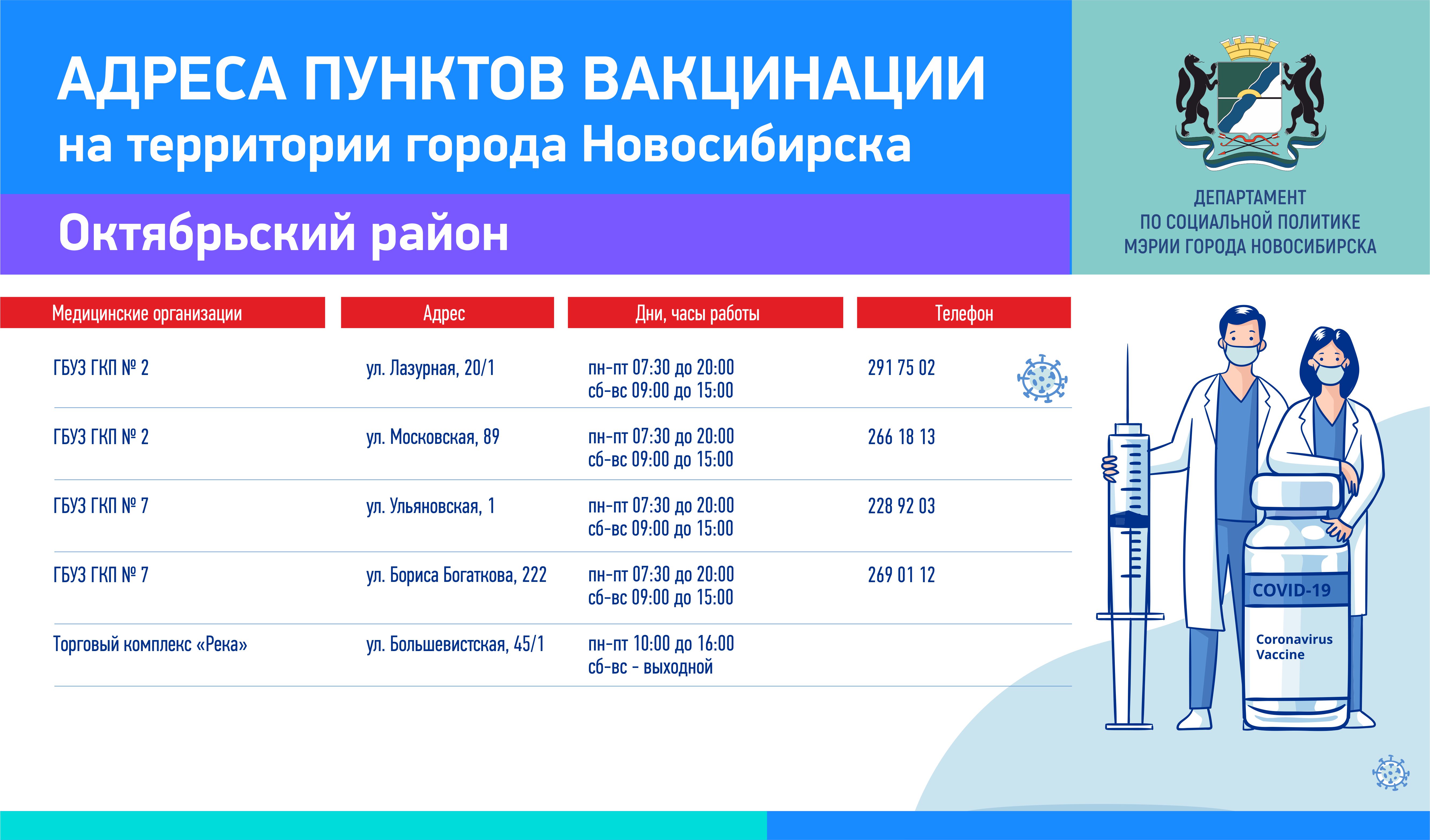 АДРЕСА ПУНКТОВ ВАКЦИНАЦИИ
на территории города Новосибирска

Октябрьский район

ДЕПАРТАМЕНТ
ПО СОЦИАЛЬНОЙ ПОЛИТИКЕ
МЭРИИ ГОРОДА НОВОСИБИРСКА

| Медицинские организации | Адрес | Дни, часы работы | Телефон |
|---|---|---|---|
| ГБУЗ ГКП № 2 | ул. Лазурная, 20/1 | пн-пт 07:30 до 20:00 сб-вс 09:00 до 15:00 | 291 75 02 |
| ГБУЗ ГКП № 2 | ул. Московская, 89 | пн-пт 07:30 до 20:00 сб-вс 09:00 до 15:00 | 266 18 13 |
| ГБУЗ ГКП № 7 | ул. Ульяновская, 1 | пн-пт 07:30 до 20:00 сб-вс 09:00 до 15:00 | 228 92 03 |
| ГБУЗ ГКП № 7 | ул. Бориса Богаткова, 222 | пн-пт 07:30 до 20:00 сб-вс 09:00 до 15:00 | 269 01 12 |
| Торговый комплекс «Река» | ул. Большевистская, 45/1 | пн-пт 10:00 до 16:00 сб-вс - выходной | |

COVID-19
Coronavirus Vaccine